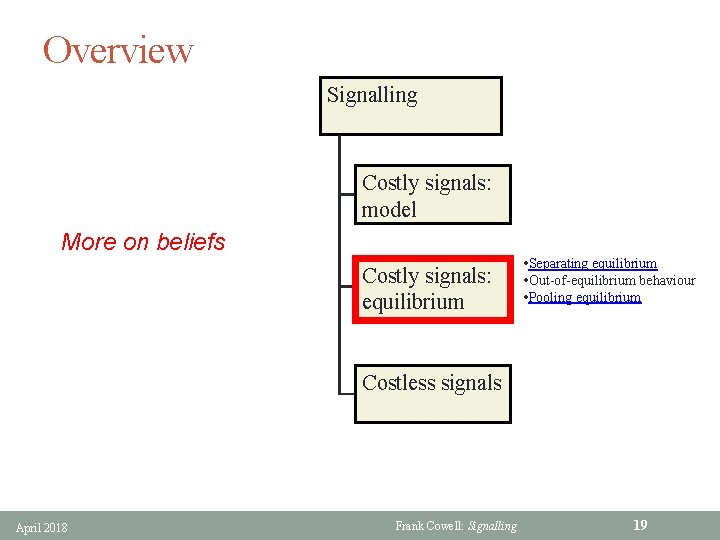 Overview

Signalling

Costly signals: model

More on beliefs

Costly signals: equilibrium

•Separating equilibrium
•Out-of-equilibrium behaviour
•Pooling equilibrium

Costless signals

April 2018

Frank Cowell: Signalling

19